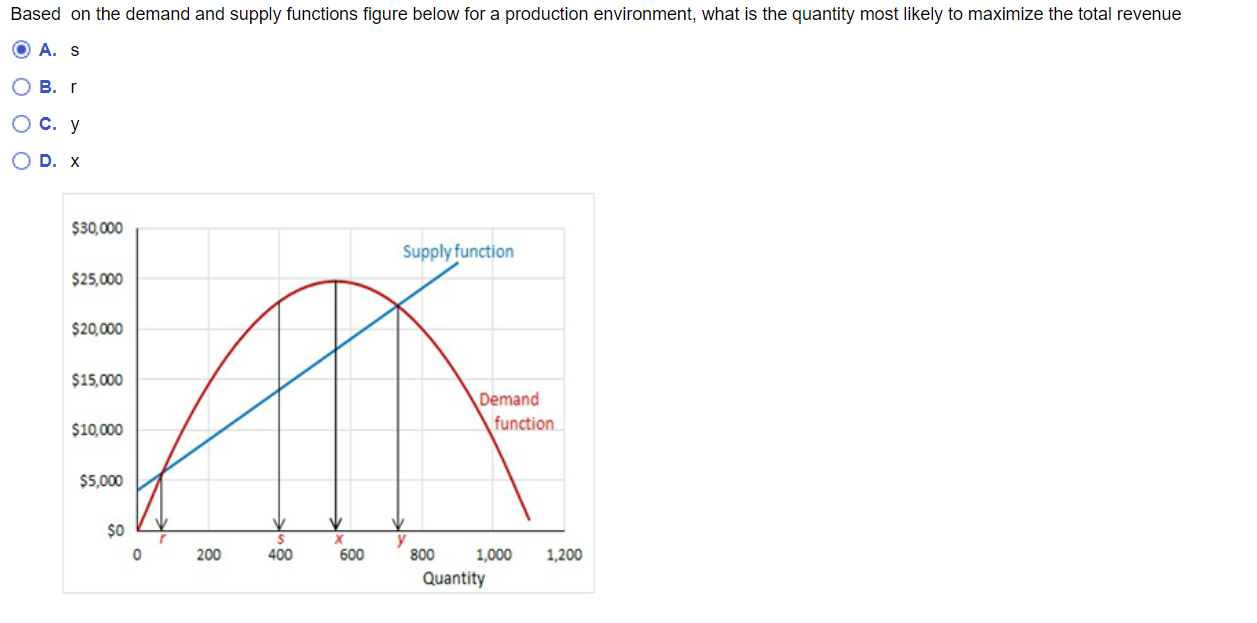 Based on the demand and supply functions figure below for a production environment, what is the quantity most likely to maximize the total revenue

A. s

B. r

C. y

D. x

$30,000
$25,000
$20,000
$15,000
$10,000
$5,000
$0

Supply function

Demand function

r
s
x
y

0
200
400
600
800
1,000
1,200
Quantity